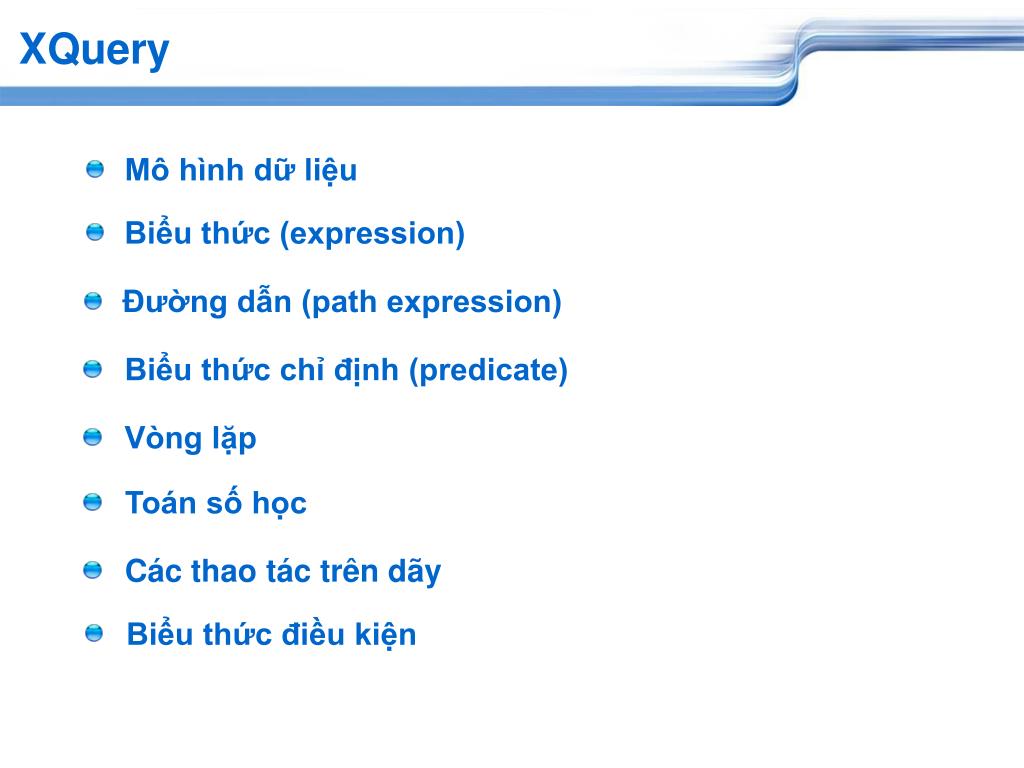 XQuery

Mô hình dữ liệu

Biểu thức (expression)

Đường dẫn (path expression)

Biểu thức chỉ định (predicate)

Vòng lặp

Toán số học

Các thao tác trên dãy

Biểu thức điều kiện